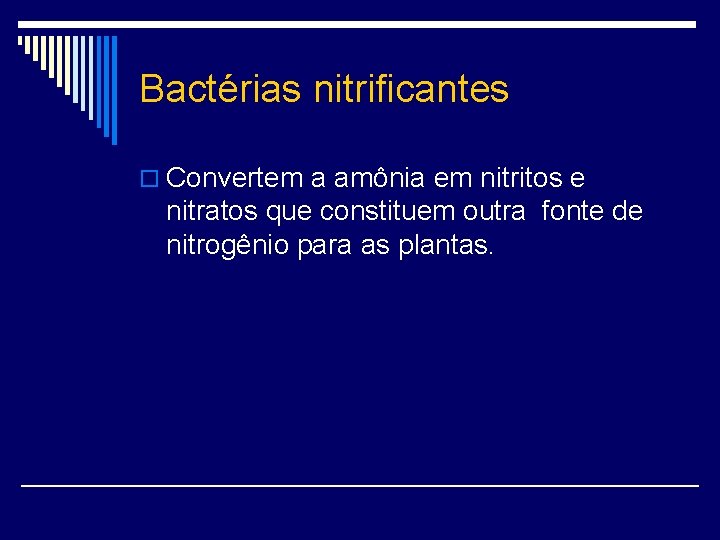 Bactérias nitrificantes

Convertem a amônia em nitritos e nitratos que constituem outra fonte de nitrogênio para as plantas.